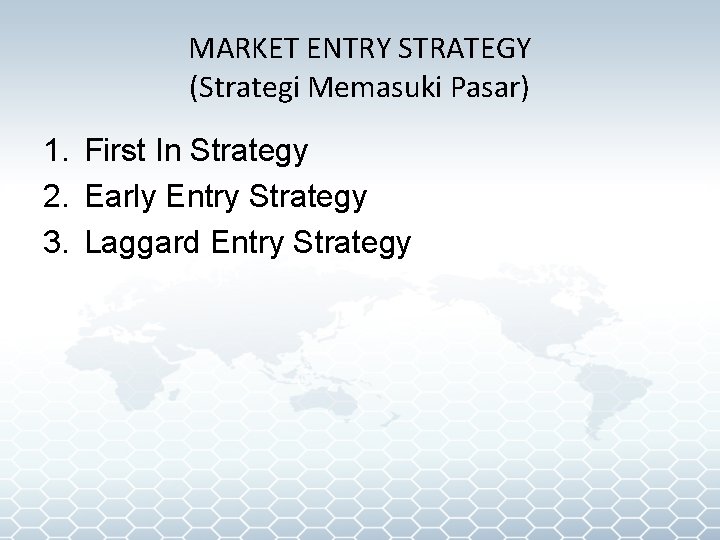 MARKET ENTRY STRATEGY
(Strategi Memasuki Pasar)

1. First In Strategy
2. Early Entry Strategy
3. Laggard Entry Strategy